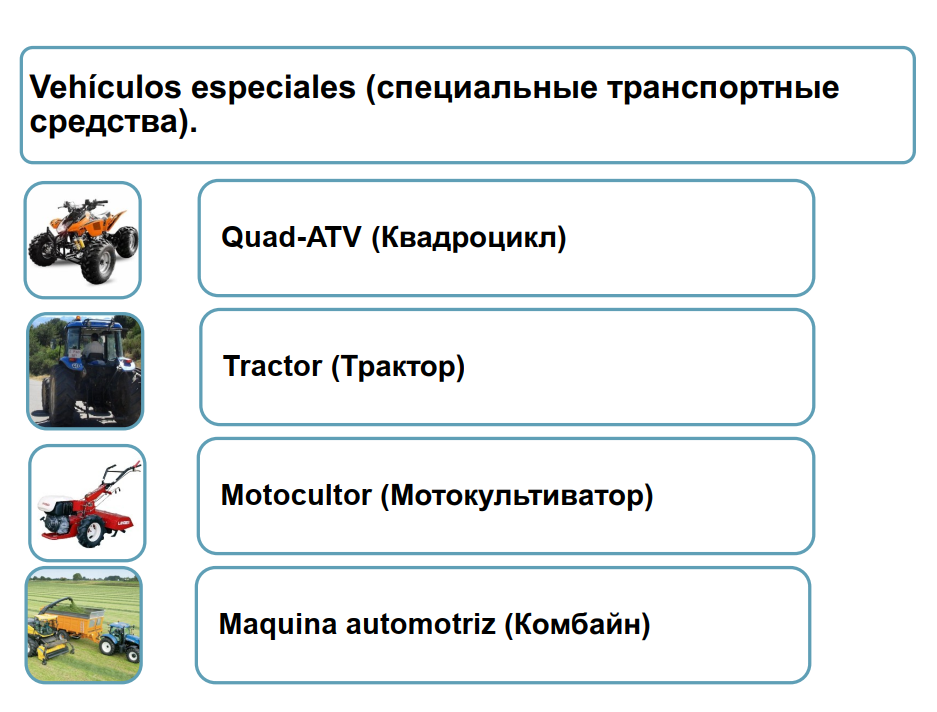 Vehículos especiales (специальные транспортные средства).

Quad-ATV (Квадроцикл)

Tractor (Трактор)

Motocultor (Мотокультиватор)

Maquina automotriz (Комбайн)